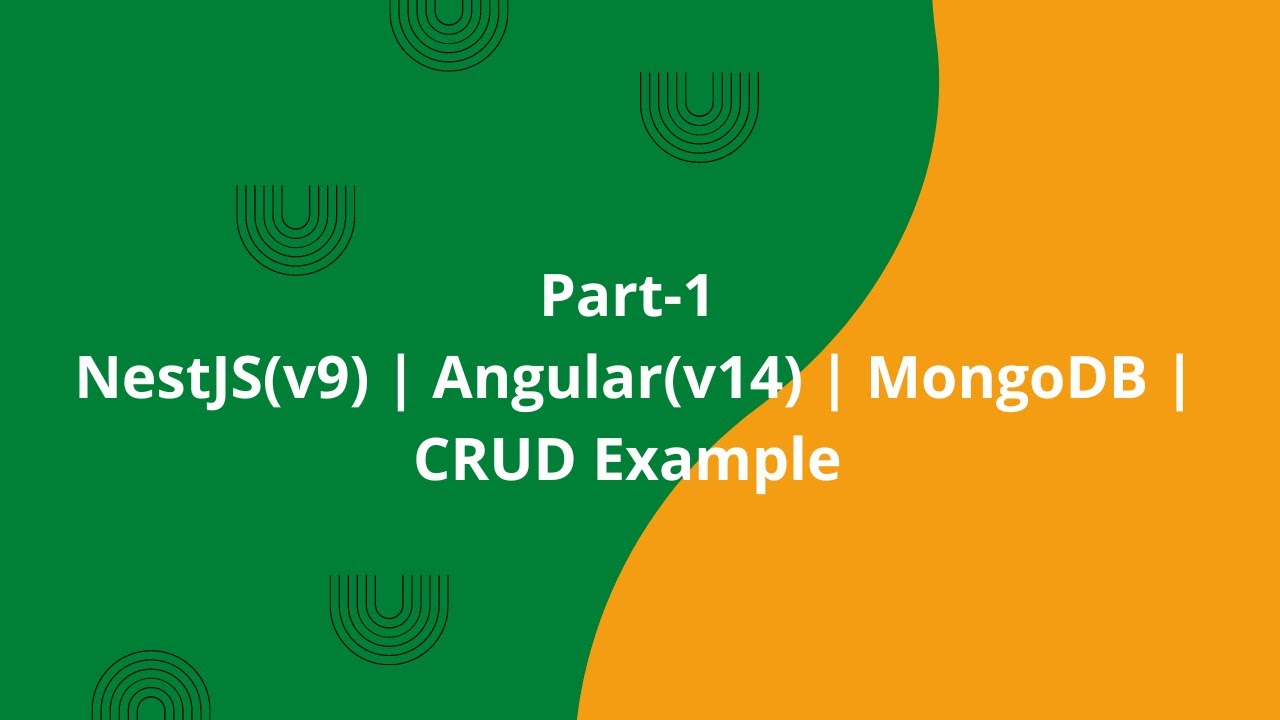 Part-1
NestJS(v9) | Angular(v14) | MongoDB | CRUD Example